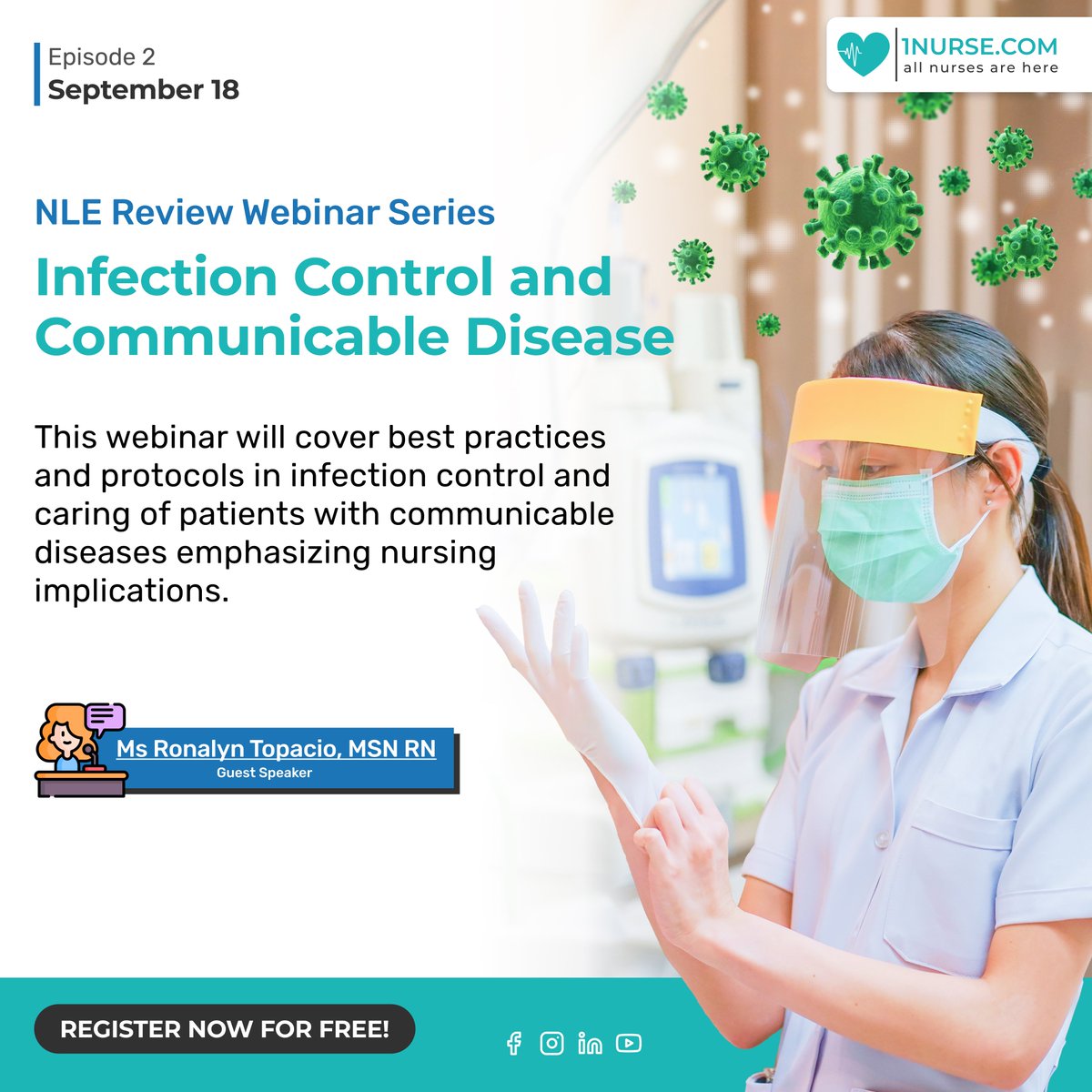 Episode 2
September 18

1NURSE.COM
all nurses are here

NLE Review Webinar Series

Infection Control and Communicable Disease

This webinar will cover best practices and protocols in infection control and caring of patients with communicable diseases emphasizing nursing implications.

Ms Ronalyn Topacio, MSN RN
Guest Speaker

REGISTER NOW FOR FREE!